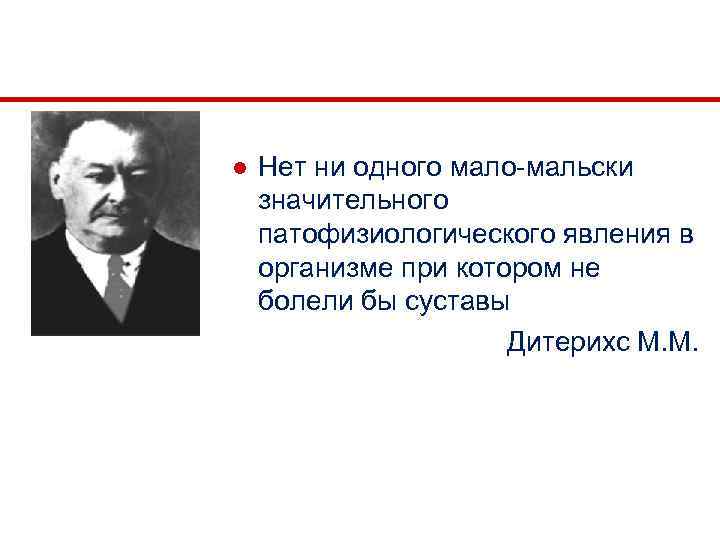 Нет ни одного мало-мальски значительного патофизиологического явления в организме при котором не болели бы суставы

Дитерихс М.М.